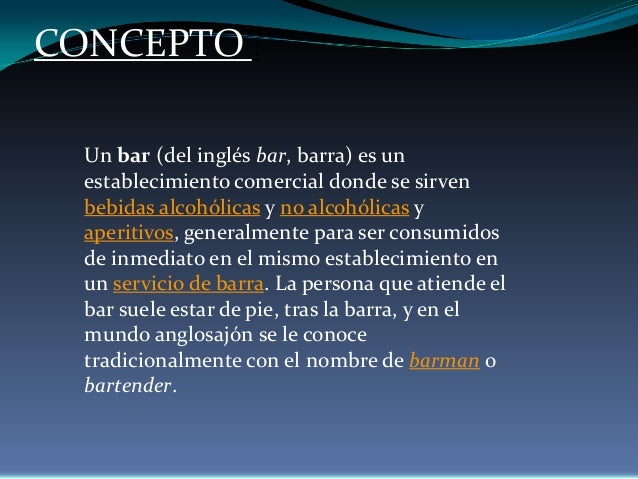 CONCEPTO

Un bar (del inglés bar, barra) es un establecimiento comercial donde se sirven bebidas alcohólicas y no alcohólicas y aperitivos, generalmente para ser consumidos de inmediato en el mismo establecimiento en un servicio de barra. La persona que atiende el bar suele estar de pie, tras la barra, y en el mundo anglosajón se le conoce tradicionalmente con el nombre de barman o bartender.